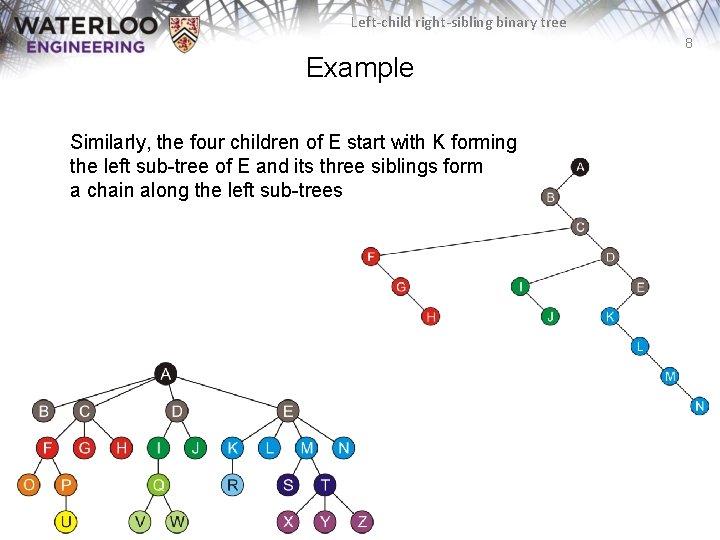 WATERLOO ENGINEERING

Left-child right-sibling binary tree

8

Example

Similarly, the four children of E start with K forming the left sub-tree of E and its three siblings form a chain along the left sub-trees

A
B
C
F
D
G
I
E
H
J
K
L
M
N

A
B C D E
F G H I J K L M N
O P Q R S T
U V W X Y Z